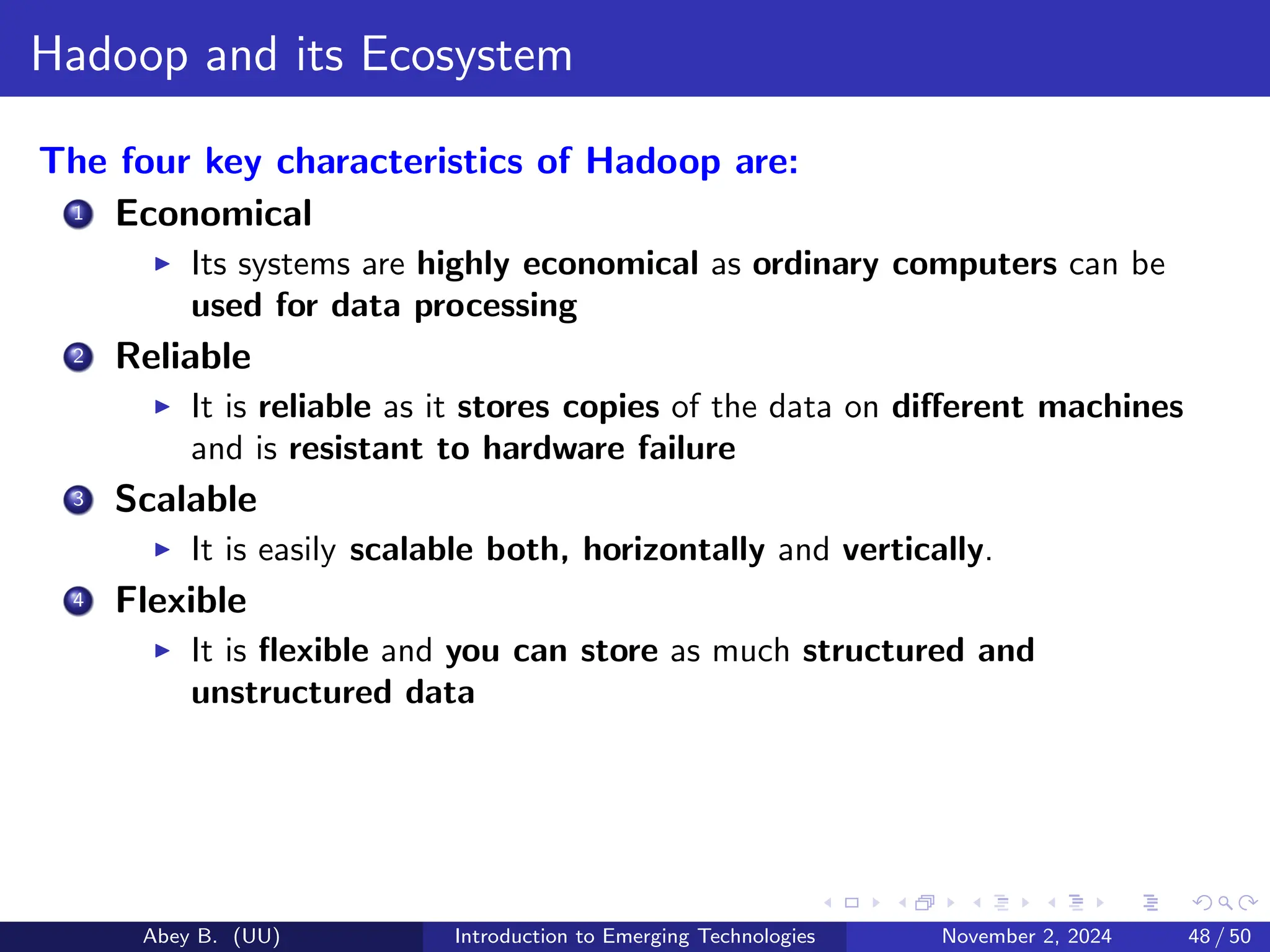 Hadoop and its Ecosystem

The four key characteristics of Hadoop are:

1 Economical
▶ Its systems are highly economical as ordinary computers can be used for data processing

2 Reliable
▶ It is reliable as it stores copies of the data on different machines and is resistant to hardware failure

3 Scalable
▶ It is easily scalable both, horizontally and vertically.

4 Flexible
▶ It is flexible and you can store as much structured and unstructured data

Abey B. (UU) Introduction to Emerging Technologies November 2, 2024 48 / 50